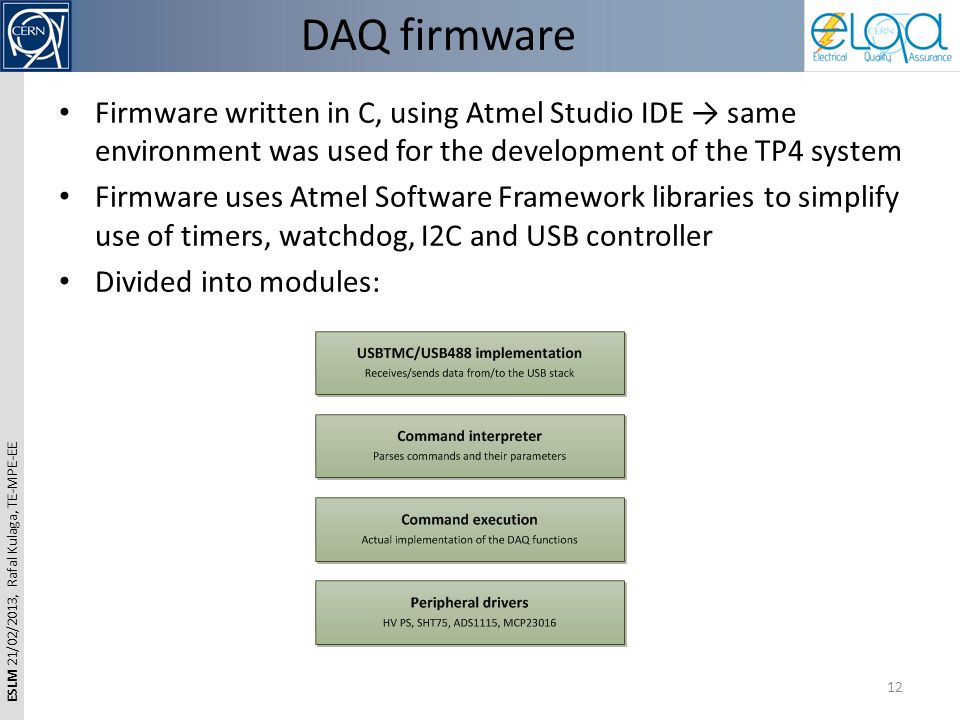 CERN

DAQ firmware

ELQA
CERN
Electrical Quality Assurance

• Firmware written in C, using Atmel Studio IDE → same environment was used for the development of the TP4 system

• Firmware uses Atmel Software Framework libraries to simplify use of timers, watchdog, I2C and USB controller

• Divided into modules:

USBTMC/USB488 implementation
Receives/sends data from/to the USB stack

Command interpreter
Parses commands and their parameters

Command execution
Actual implementation of the DAQ functions

Peripheral drivers
HV PS, SHT75, ADS1115, MCP23016

ESLM 21/02/2013, Rafal Kulaga, TE-MPE-EE

12